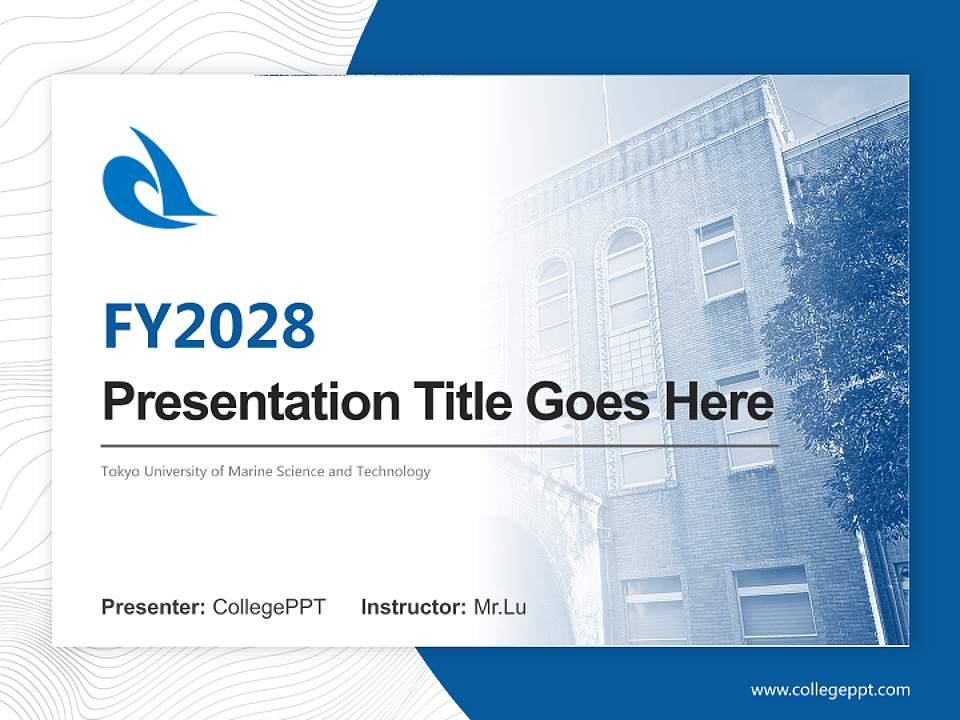 FY2028

Presentation Title Goes Here

Tokyo University of Marine Science and Technology

Presenter: CollegePPT Instructor: Mr.Lu

www.collegeppt.com